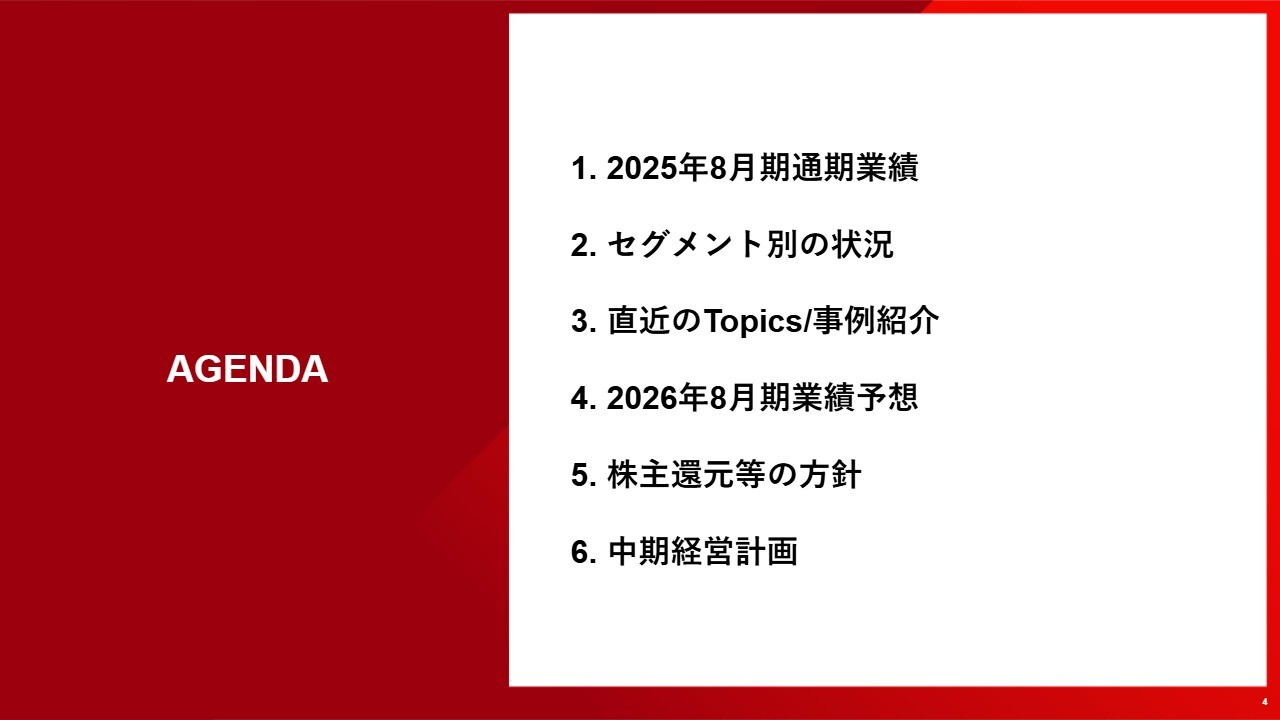 AGENDA

1. 2025年8月期通期業績

2. セグメント別の状況

3. 直近のTopics/事例紹介

4. 2026年8月期業績予想

5. 株主還元等の方針

6. 中期経営計画

4